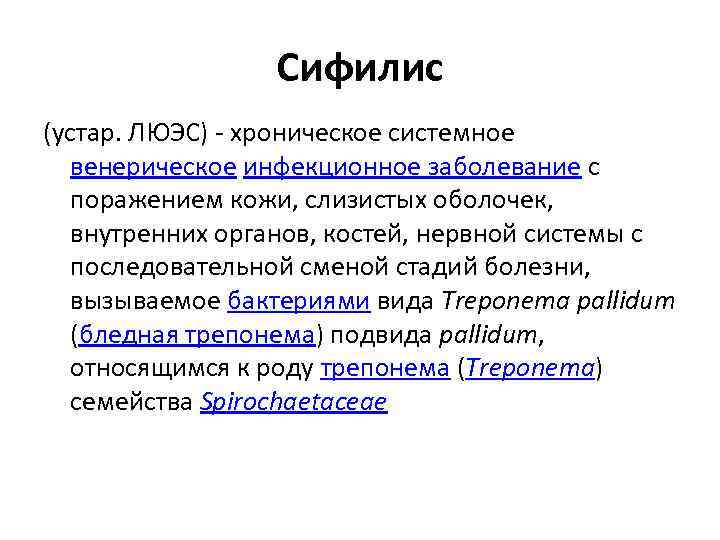 Сифилис

(устар. ЛЮЭС) - хроническое системное венерическое инфекционное заболевание с поражением кожи, слизистых оболочек, внутренних органов, костей, нервной системы с последовательной сменой стадий болезни, вызываемое бактериями вида Treponema pallidum (бледная трепонема) подвида pallidum, относящимся к роду трепонема (Treponema) семейства Spirochaetaceae